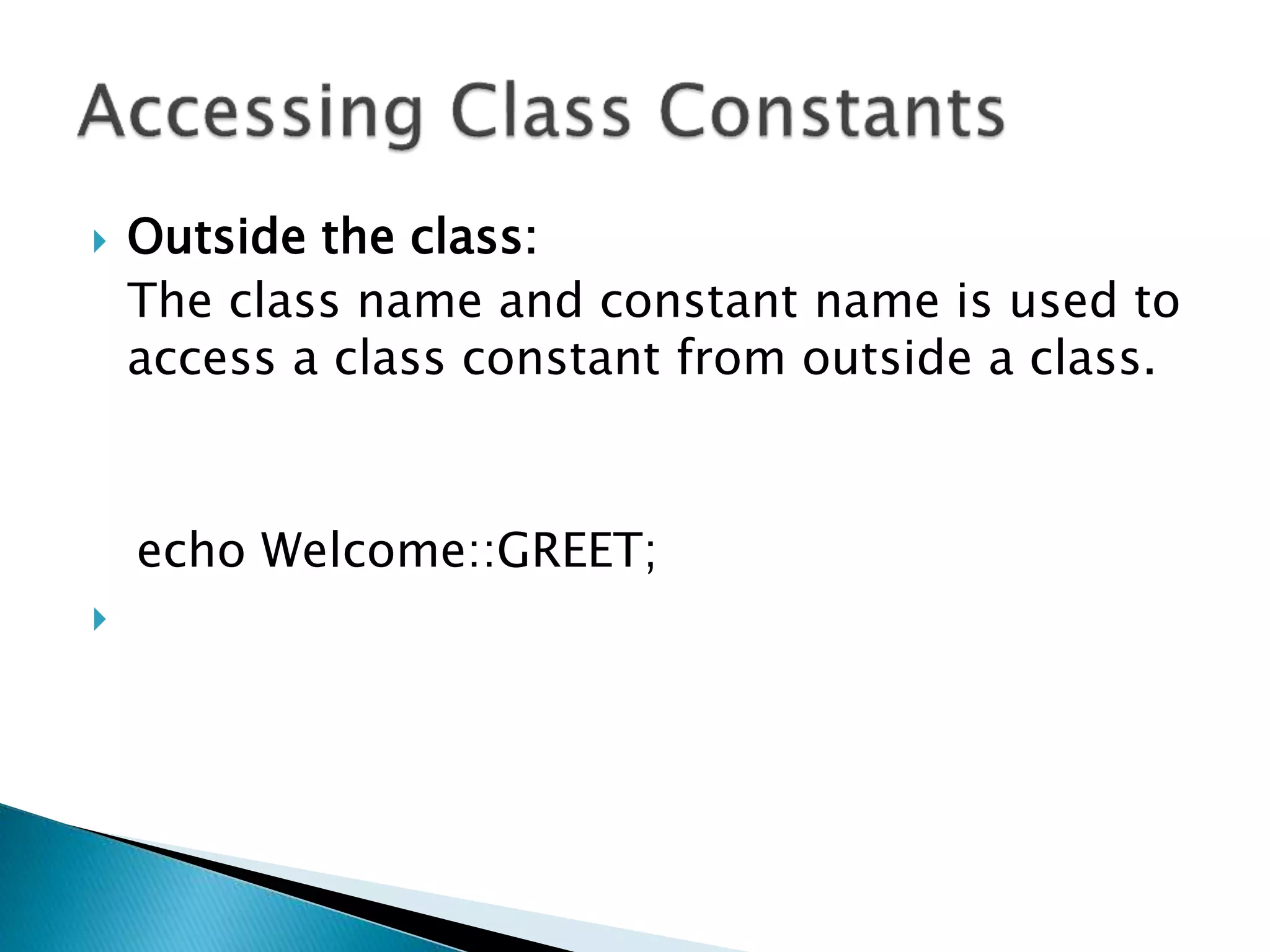 Accessing Class Constants

Outside the class:

The class name and constant name is used to access a class constant from outside a class.

echo Welcome::GREET;